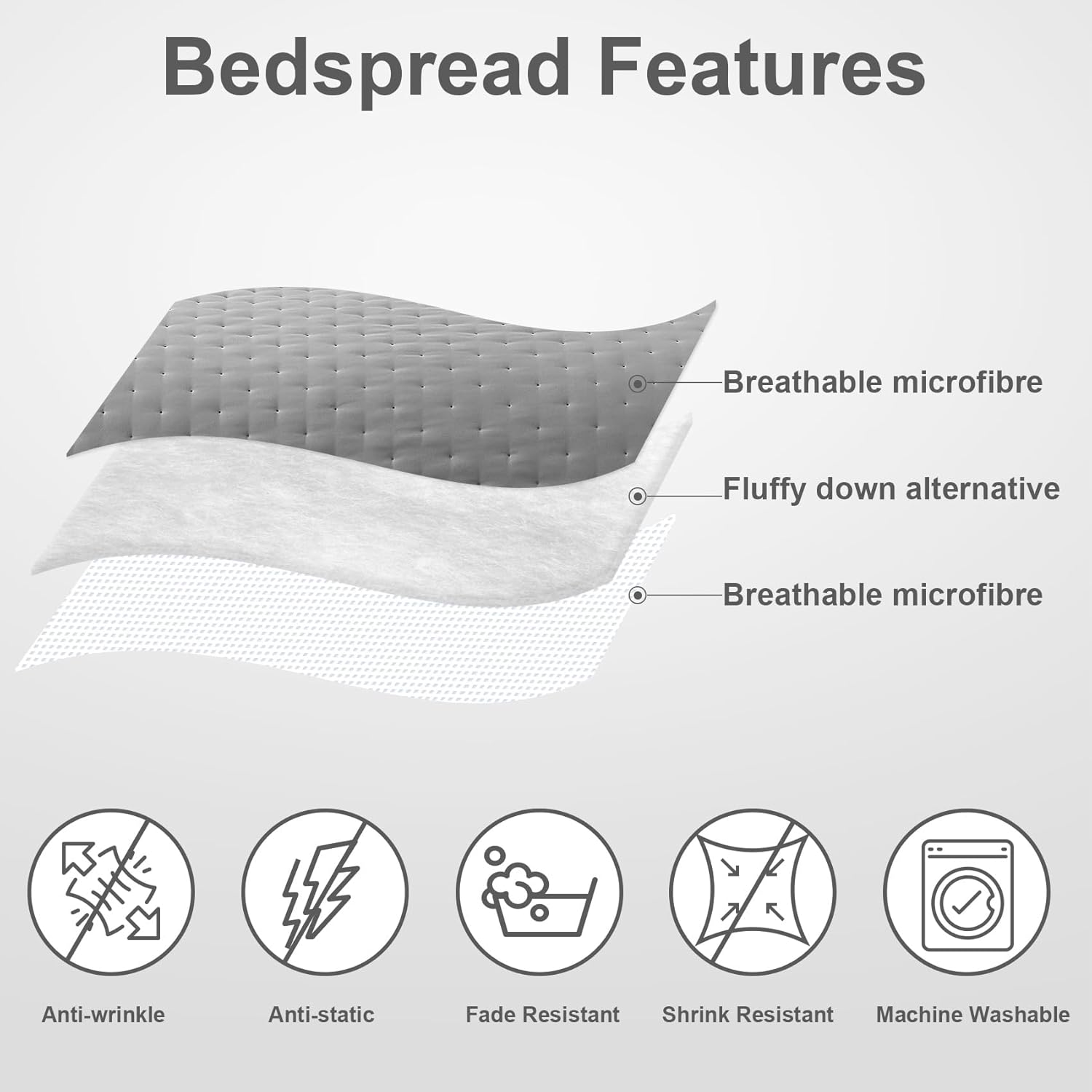 Bedspread Features

Breathable microfibre

Fluffy down alternative

Breathable microfibre

Anti-wrinkle

Anti-static

Fade Resistant

Shrink Resistant

Machine Washable